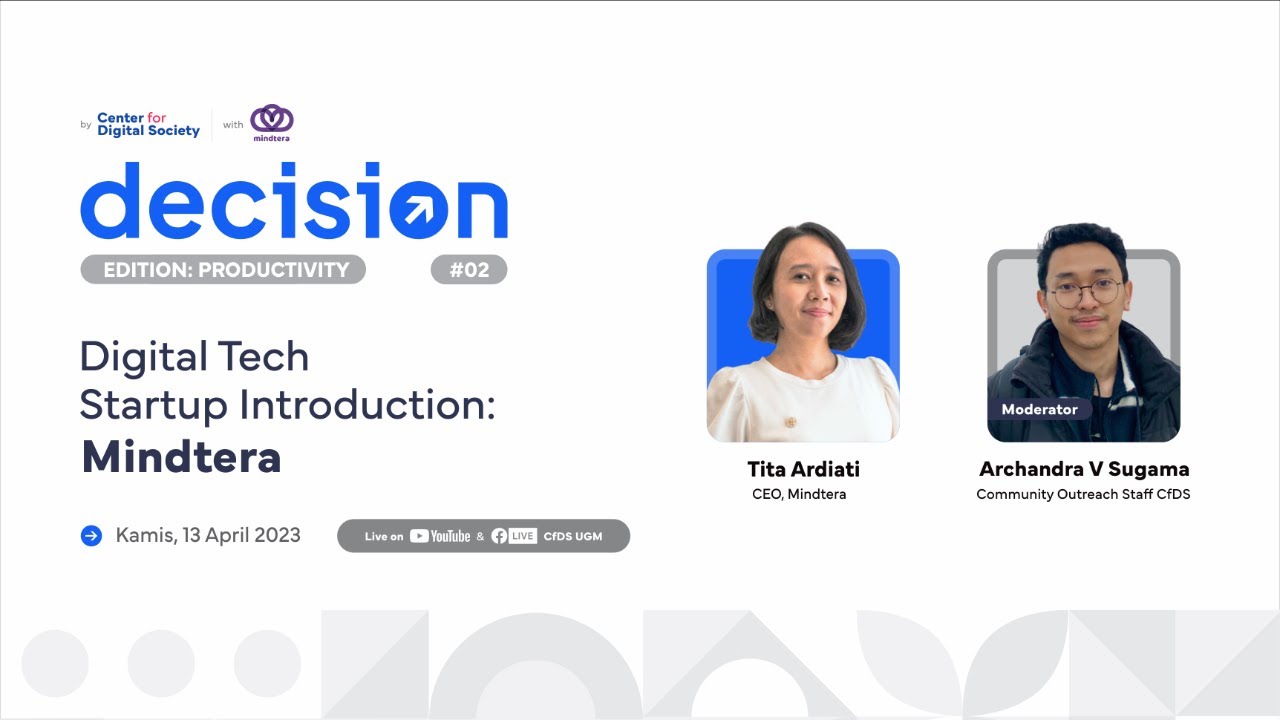 by Center for Digital Society with mindtera

decision

EDITION: PRODUCTIVITY #02

Digital Tech Startup Introduction: Mindtera

Kamis, 13 April 2023

Live on YouTube & LIVE CfDS UGM

Tita Ardiati
CEO, Mindtera

Moderator
Archandra V Sugama
Community Outreach Staff CfDS